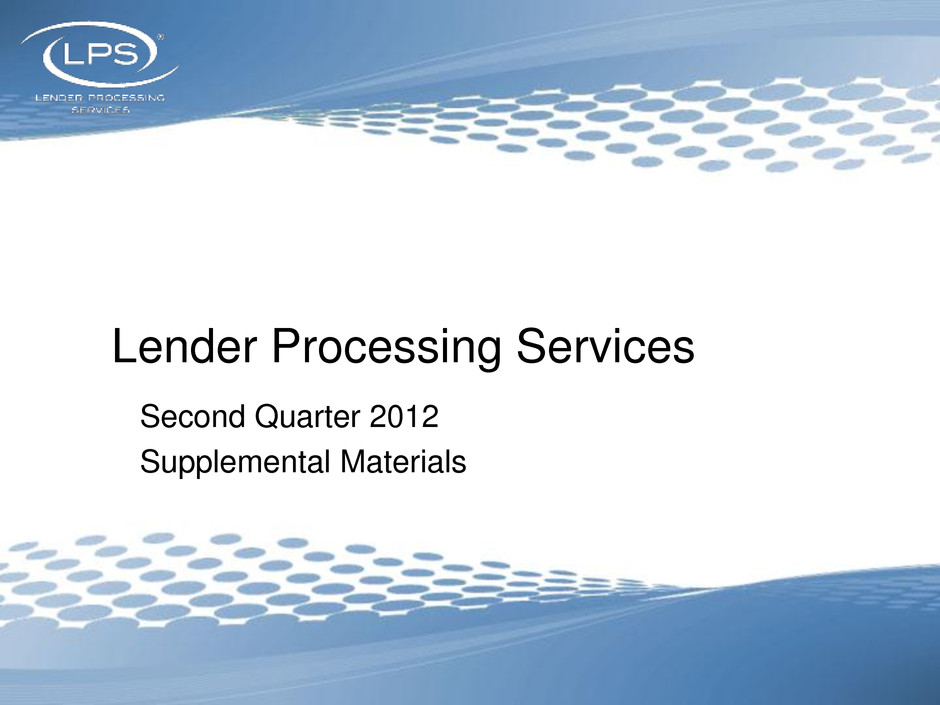 LPS®
LENDER PROCESSING SERVICES

Lender Processing Services

Second Quarter 2012
Supplemental Materials